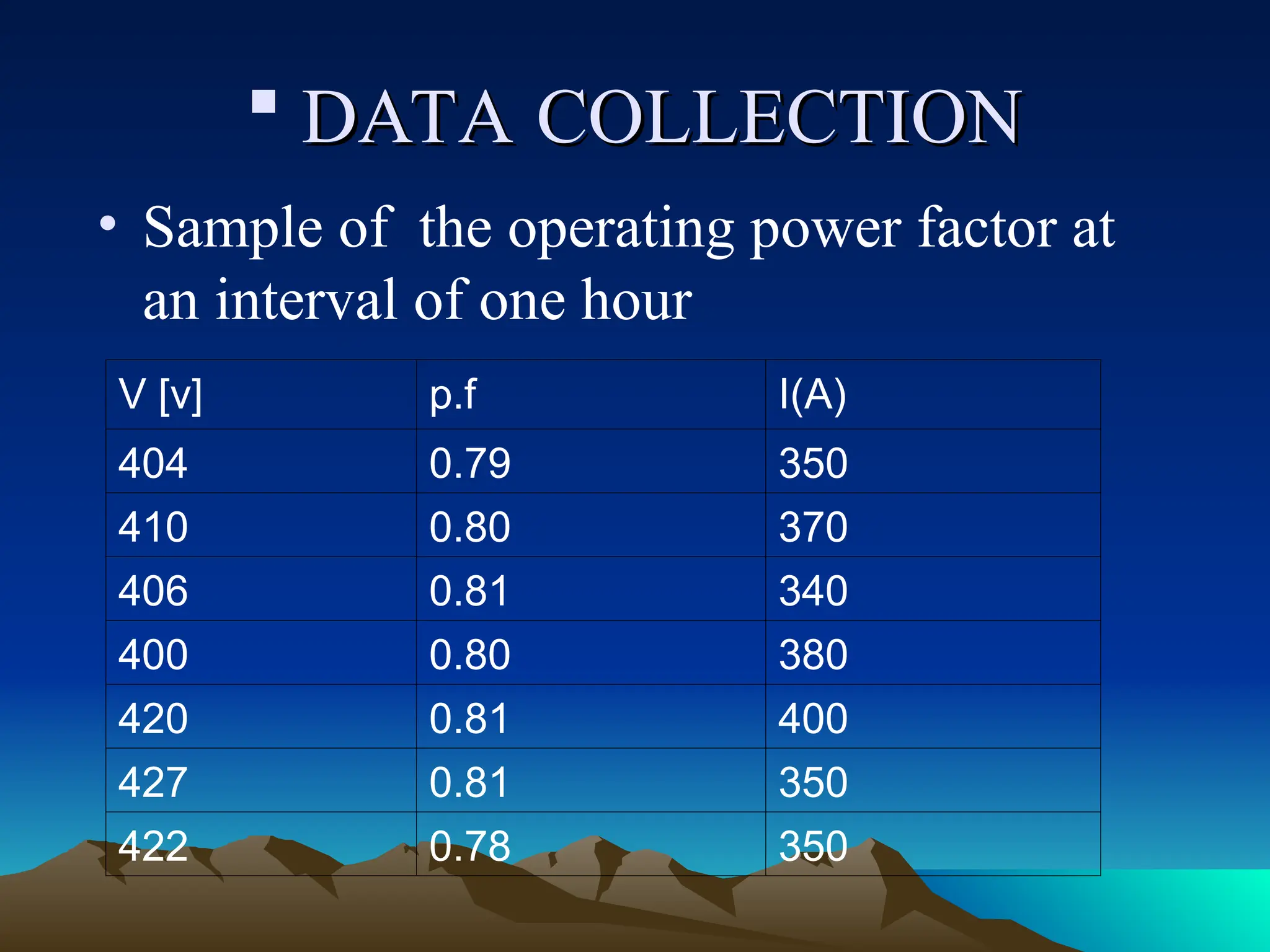 ▪ DATA COLLECTION

• Sample of the operating power factor at an interval of one hour

| V [v] | p.f | I(A) |
|---|---|---|
| 404 | 0.79 | 350 |
| 410 | 0.80 | 370 |
| 406 | 0.81 | 340 |
| 400 | 0.80 | 380 |
| 420 | 0.81 | 400 |
| 427 | 0.81 | 350 |
| 422 | 0.78 | 350 |